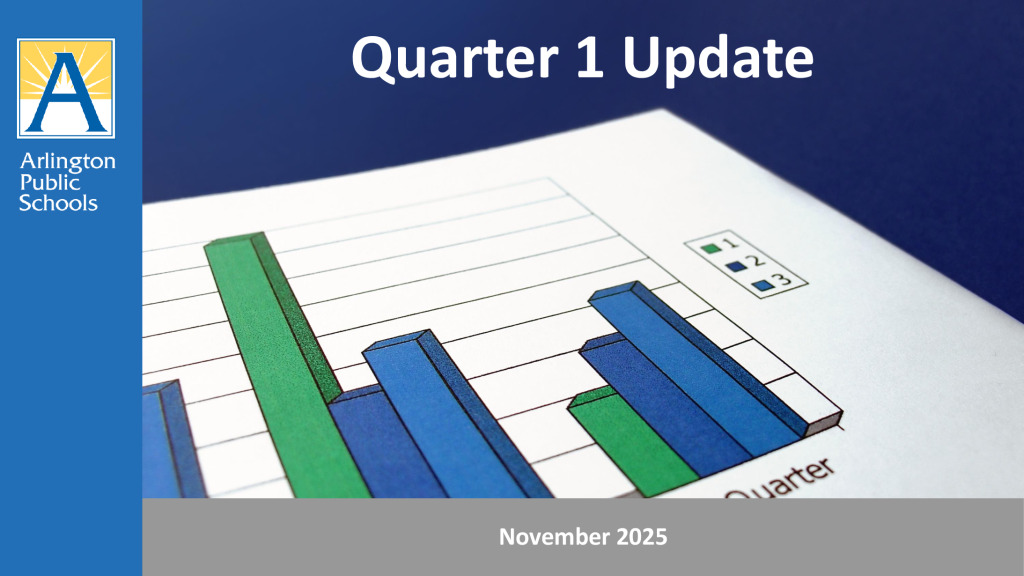 A
Arlington Public Schools

Quarter 1 Update

1
2
3

Quarter

November 2025